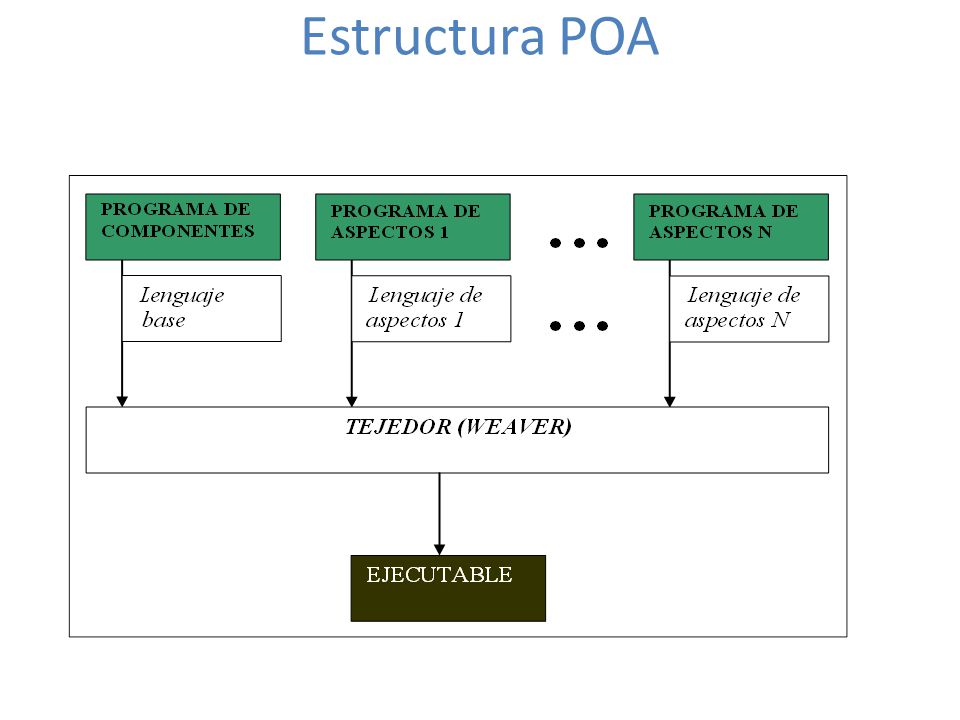 Estructura POA

PROGRAMA DE COMPONENTES

PROGRAMA DE ASPECTOS 1

PROGRAMA DE ASPECTOS N

Lenguaje base

Lenguaje de aspectos 1

Lenguaje de aspectos N

TEJEDOR (WEAVER)

EJECUTABLE